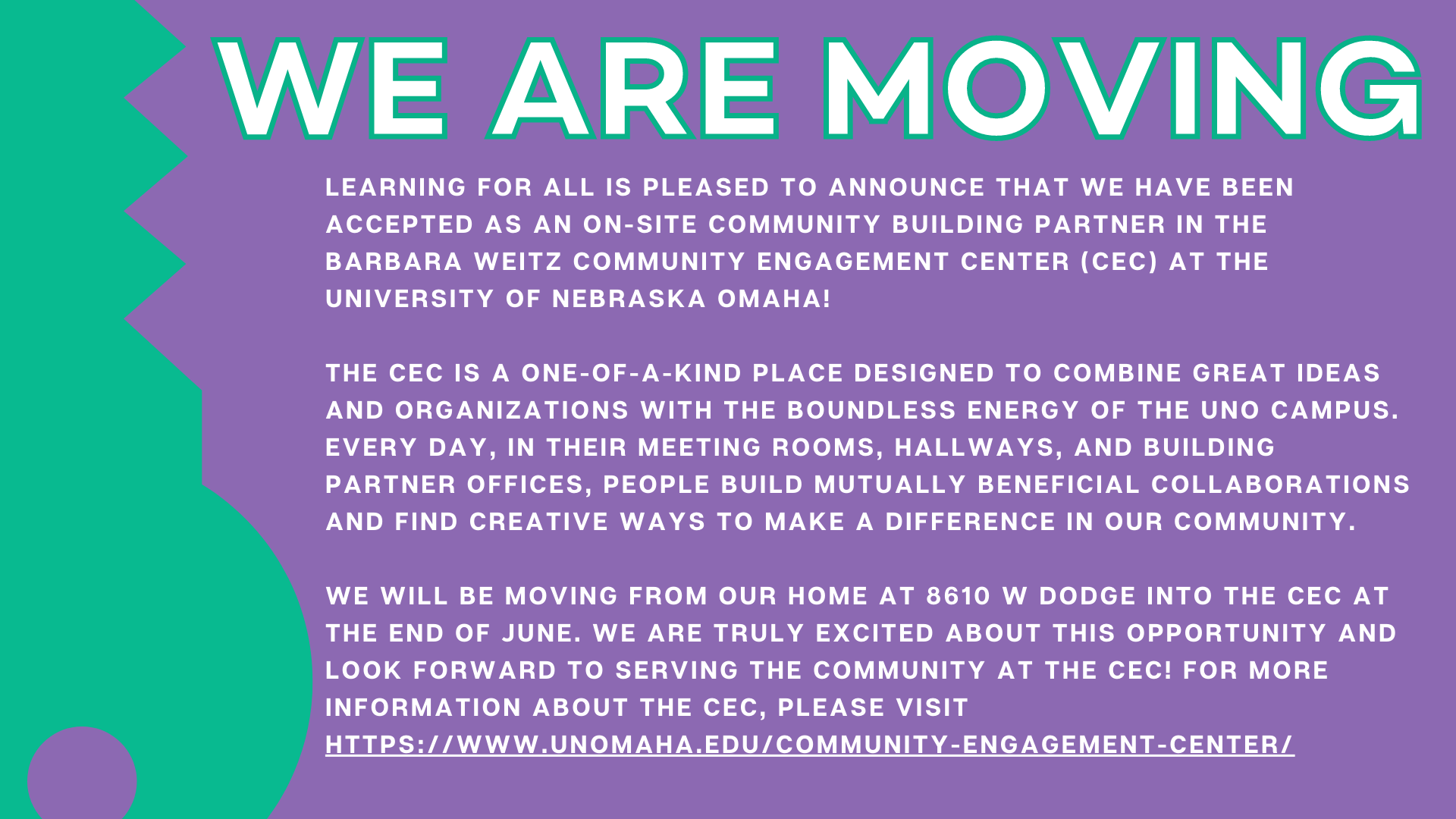 WE ARE MOVING

LEARNING FOR ALL IS PLEASED TO ANNOUNCE THAT WE HAVE BEEN ACCEPTED AS AN ON-SITE COMMUNITY BUILDING PARTNER IN THE BARBARA WEITZ COMMUNITY ENGAGEMENT CENTER (CEC) AT THE UNIVERSITY OF NEBRASKA OMAHA!

THE CEC IS A ONE-OF-A-KIND PLACE DESIGNED TO COMBINE GREAT IDEAS AND ORGANIZATIONS WITH THE BOUNDLESS ENERGY OF THE UNO CAMPUS. EVERY DAY, IN THEIR MEETING ROOMS, HALLWAYS, AND BUILDING PARTNER OFFICES, PEOPLE BUILD MUTUALLY BENEFICIAL COLLABORATIONS AND FIND CREATIVE WAYS TO MAKE A DIFFERENCE IN OUR COMMUNITY.

WE WILL BE MOVING FROM OUR HOME AT 8610 W DODGE INTO THE CEC AT THE END OF JUNE. WE ARE TRULY EXCITED ABOUT THIS OPPORTUNITY AND LOOK FORWARD TO SERVING THE COMMUNITY AT THE CEC! FOR MORE INFORMATION ABOUT THE CEC, PLEASE VISIT HTTPS://WWW.UNOMAHA.EDU/COMMUNITY-ENGAGEMENT-CENTER/